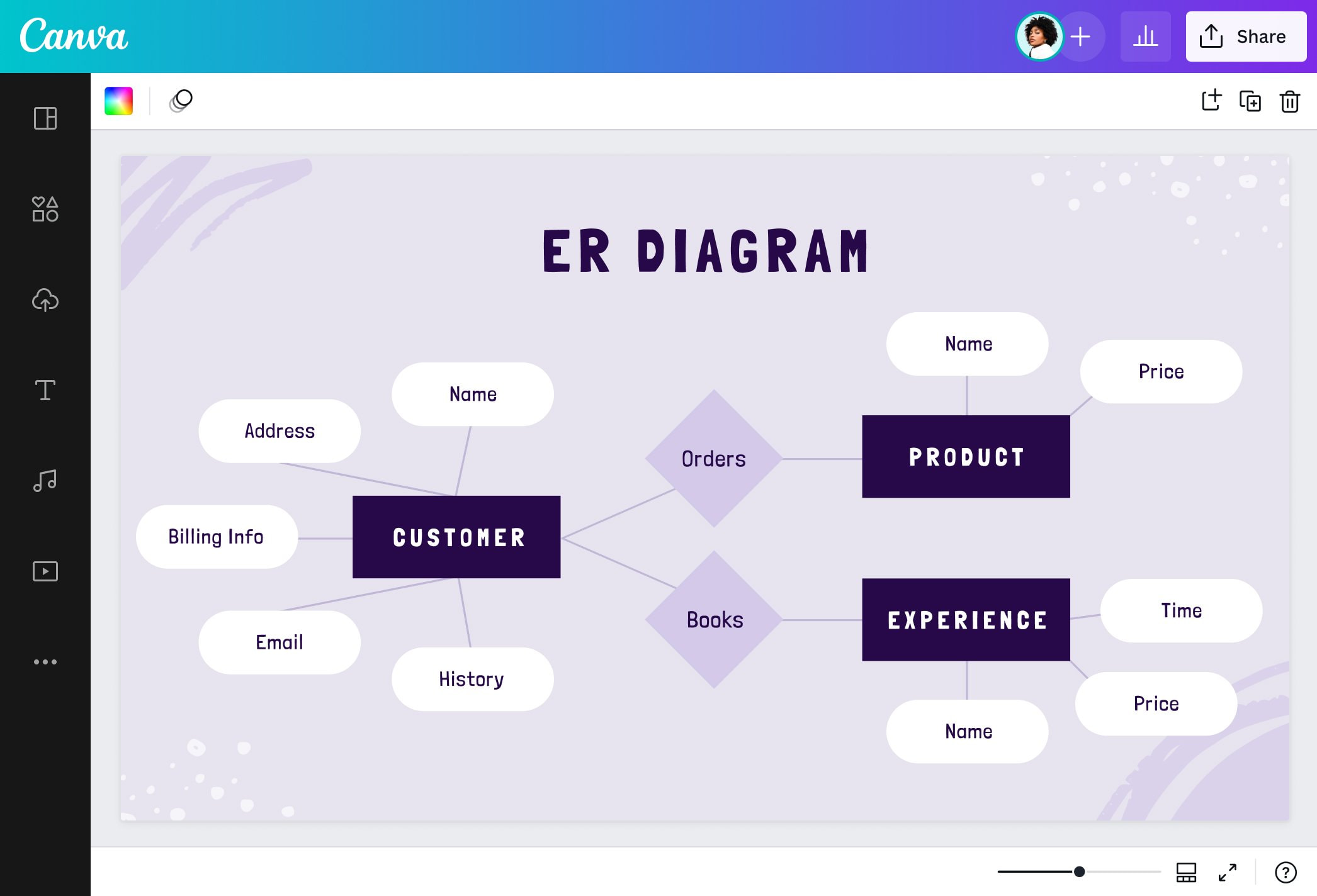 Canva

Share

ER DIAGRAM

Name

Address

Billing Info

CUSTOMER

Email

History

Orders

Books

Name

Price

PRODUCT

EXPERIENCE

Time

Price

Name